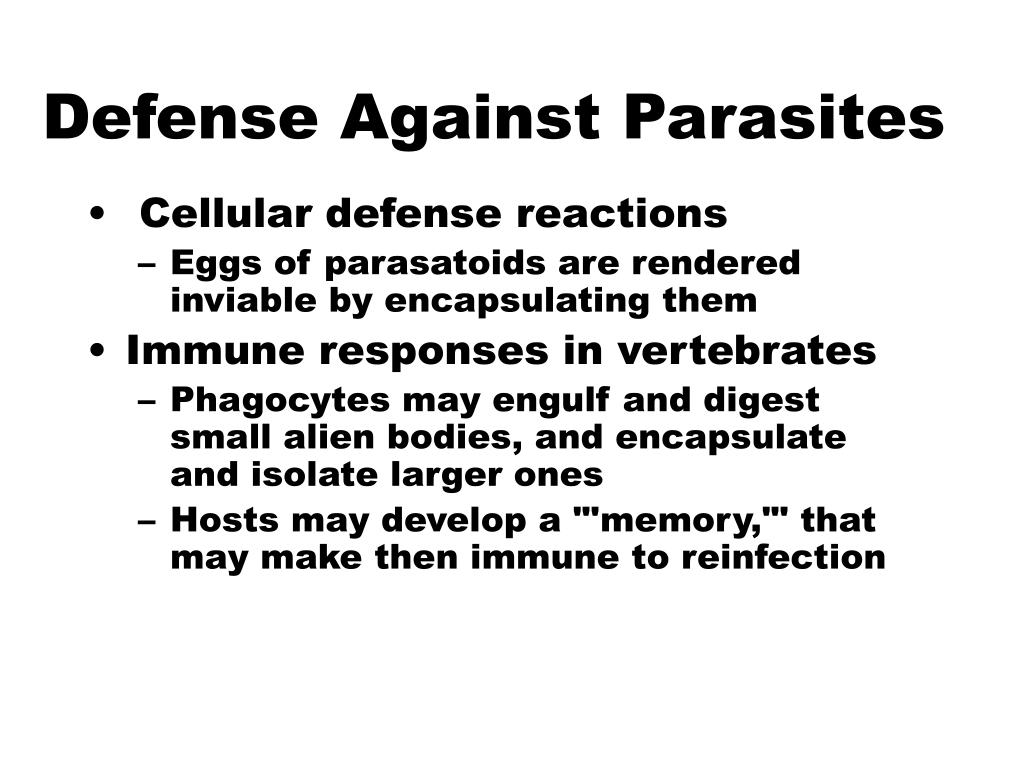 Defense Against Parasites

• Cellular defense reactions
– Eggs of parasatoids are rendered inviable by encapsulating them

• Immune responses in vertebrates
– Phagocytes may engulf and digest small alien bodies, and encapsulate and isolate larger ones
– Hosts may develop a "'memory,"' that may make then immune to reinfection